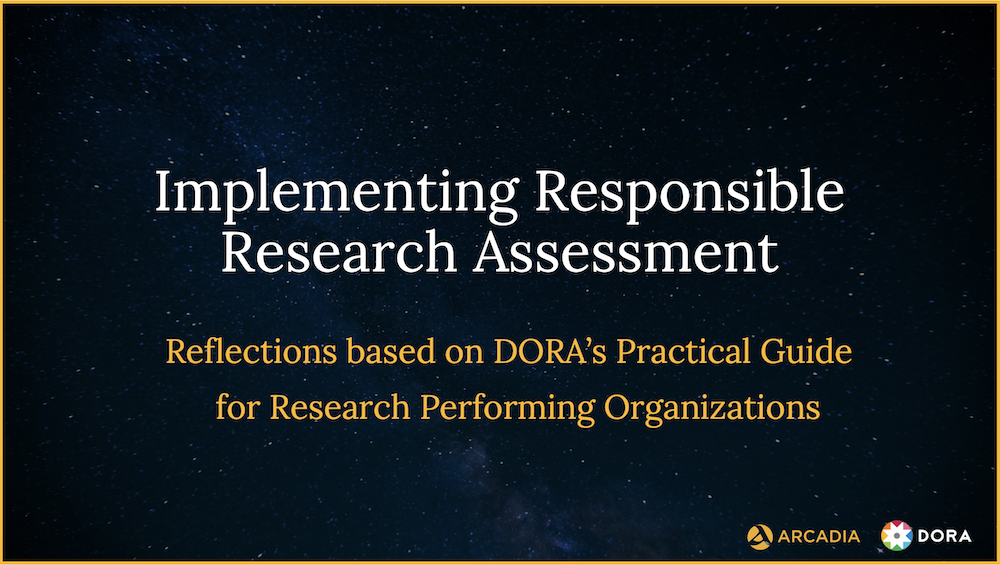 Implementing Responsible Research Assessment

Reflections based on DORA's Practical Guide for Research Performing Organizations

ARCADIA DORA